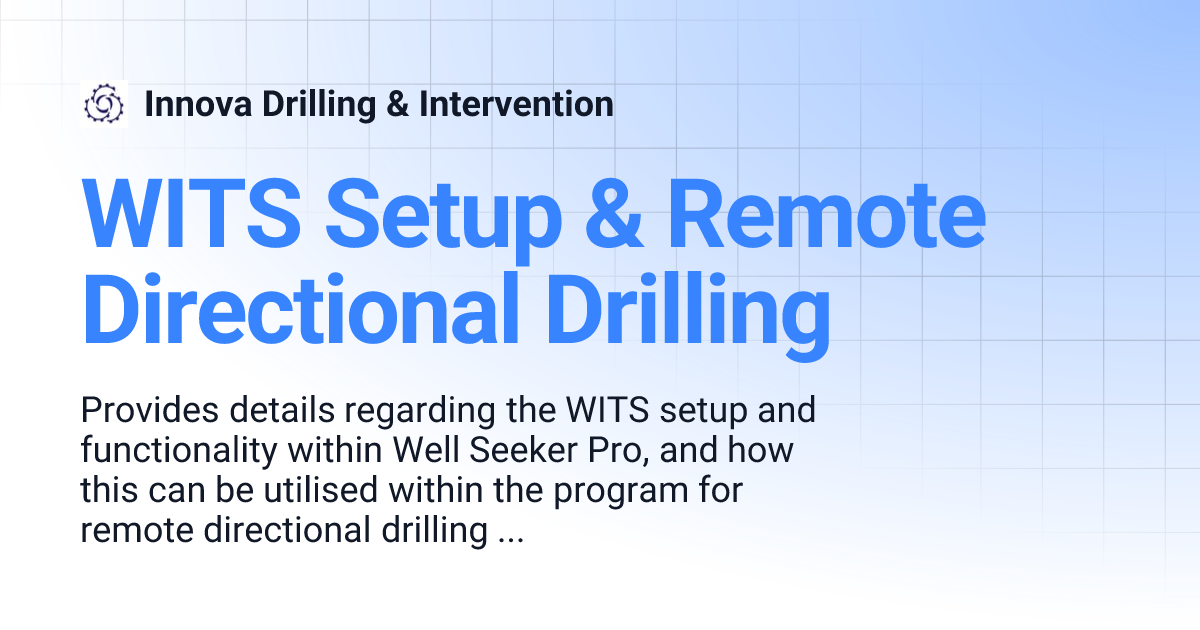 Innova Drilling & Intervention

WITS Setup & Remote Directional Drilling

Provides details regarding the WITS setup and functionality within Well Seeker Pro, and how this can be utilised within the program for remote directional drilling ...